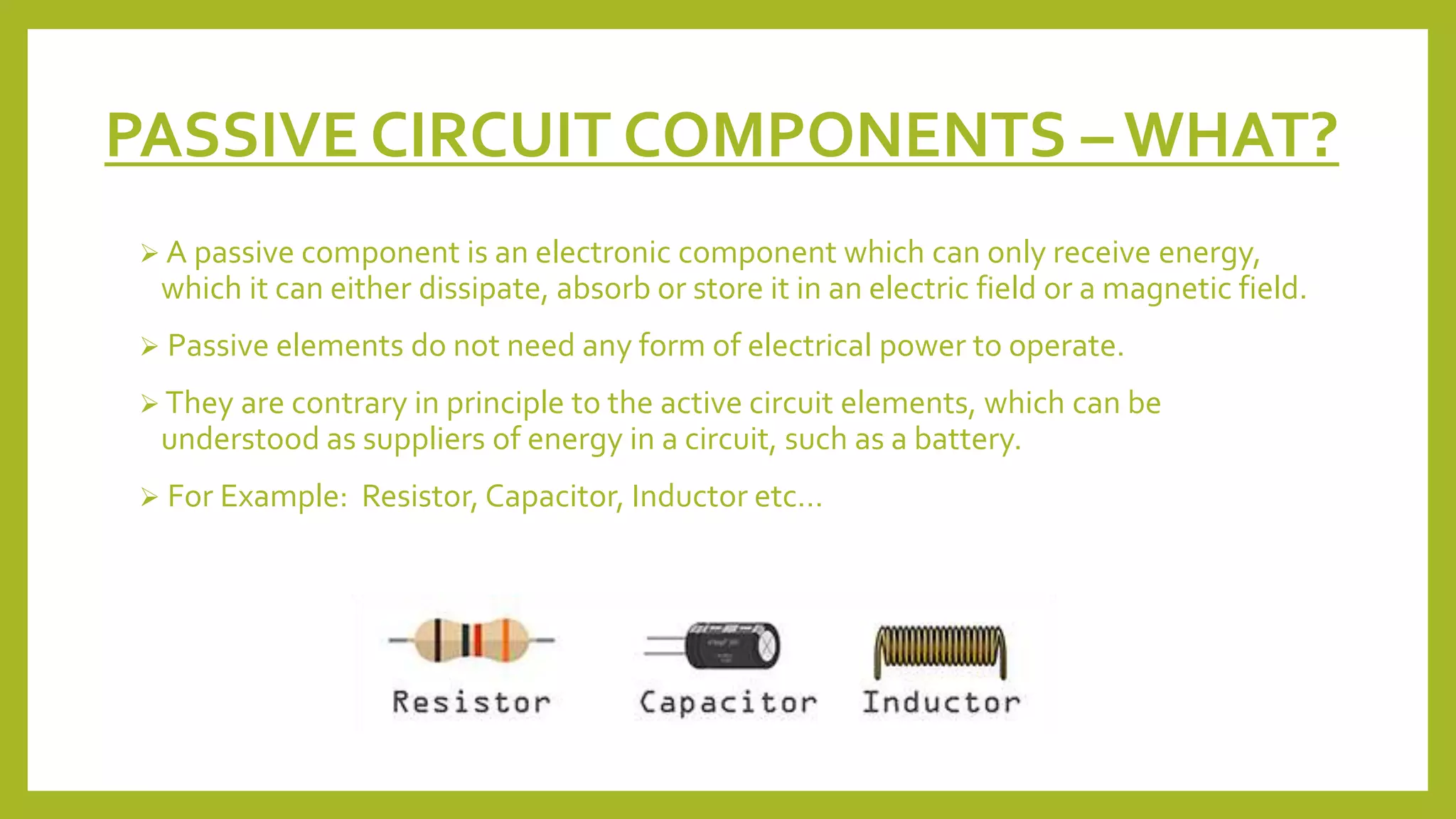 PASSIVE CIRCUIT COMPONENTS – WHAT?

➢ A passive component is an electronic component which can only receive energy, which it can either dissipate, absorb or store it in an electric field or a magnetic field.

➢ Passive elements do not need any form of electrical power to operate.

➢ They are contrary in principle to the active circuit elements, which can be understood as suppliers of energy in a circuit, such as a battery.

➢ For Example: Resistor, Capacitor, Inductor etc…

Resistor

Capacitor

Inductor